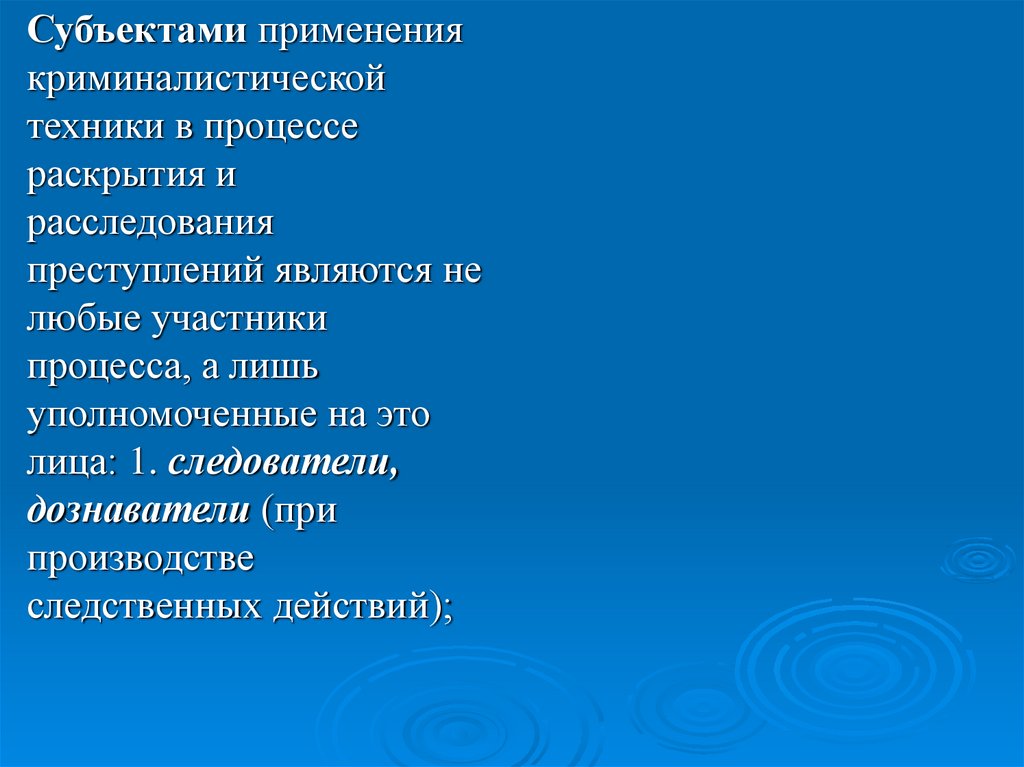 Субъектами применения криминалистической техники в процессе раскрытия и расследования преступлений являются не любые участники процесса, а лишь уполномоченные на это лица: 1. следователи, дознаватели (при производстве следственных действий);